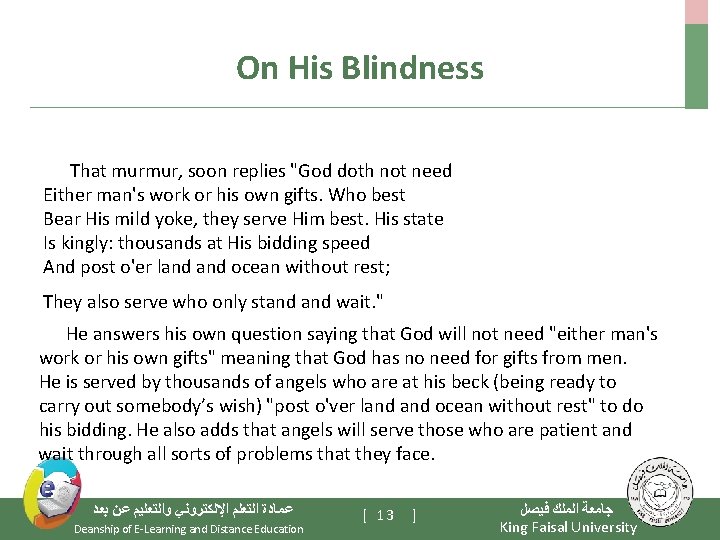 On His Blindness

That murmur, soon replies "God doth not need
Either man's work or his own gifts. Who best
Bear His mild yoke, they serve Him best. His state
Is kingly: thousands at His bidding speed
And post o'er land and ocean without rest;

They also serve who only stand and wait."

He answers his own question saying that God will not need "either man's work or his own gifts" meaning that God has no need for gifts from men. He is served by thousands of angels who are at his beck (being ready to carry out somebody's wish) "post o'ver land and ocean without rest" to do his bidding. He also adds that angels will serve those who are patient and wait through all sorts of problems that they face.

عمادة التعلم الإلكتروني والتعليم عن بعد
Deanship of E-Learning and Distance Education

[ 13 ]

جامعة الملك فيصل
King Faisal University